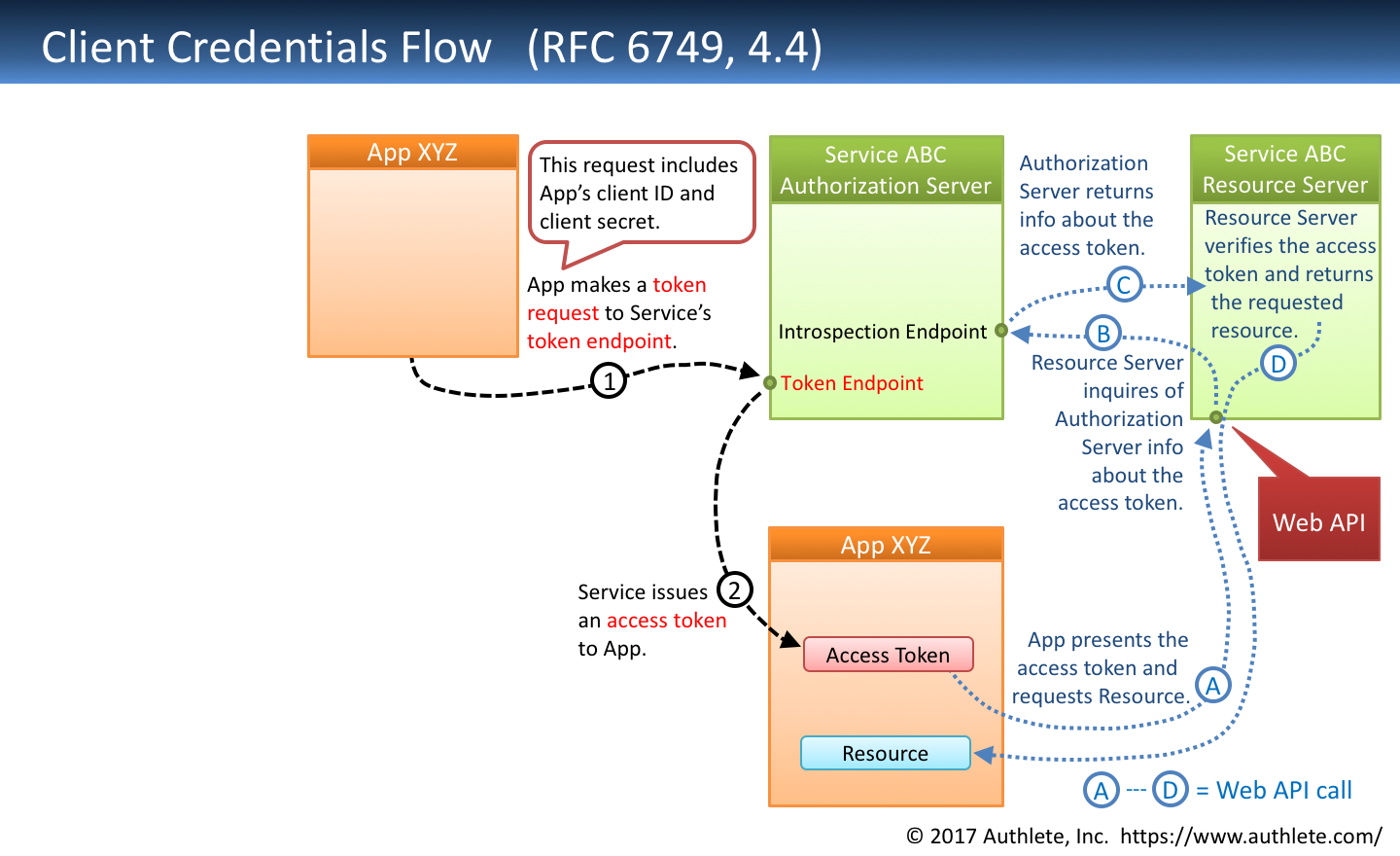 Client Credentials Flow (RFC 6749, 4.4)

App XYZ

This request includes App's client ID and client secret.

App makes a token request to Service's token endpoint.

1

Service ABC Authorization Server

Introspection Endpoint

Token Endpoint

Authorization Server returns info about the access token.

C

B

Resource Server inquires of Authorization Server info about the access token.

Service ABC Resource Server

Resource Server verifies the access token and returns the requested resource.

D

Web API

Service issues an access token to App.

2

App XYZ

Access Token

Resource

App presents the access token and requests Resource.

A

A --- D = Web API call

© 2017 Authlete, Inc. https://www.authlete.com/